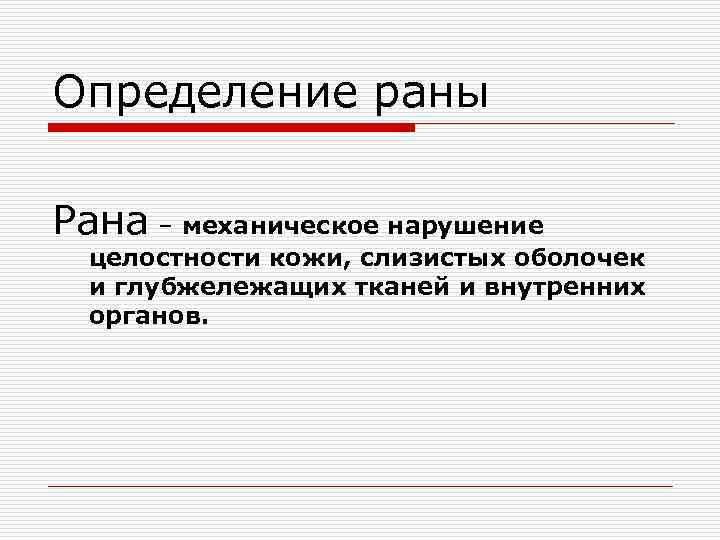 Определение раны

Рана – механическое нарушение целостности кожи, слизистых оболочек и глубжележащих тканей и внутренних органов.